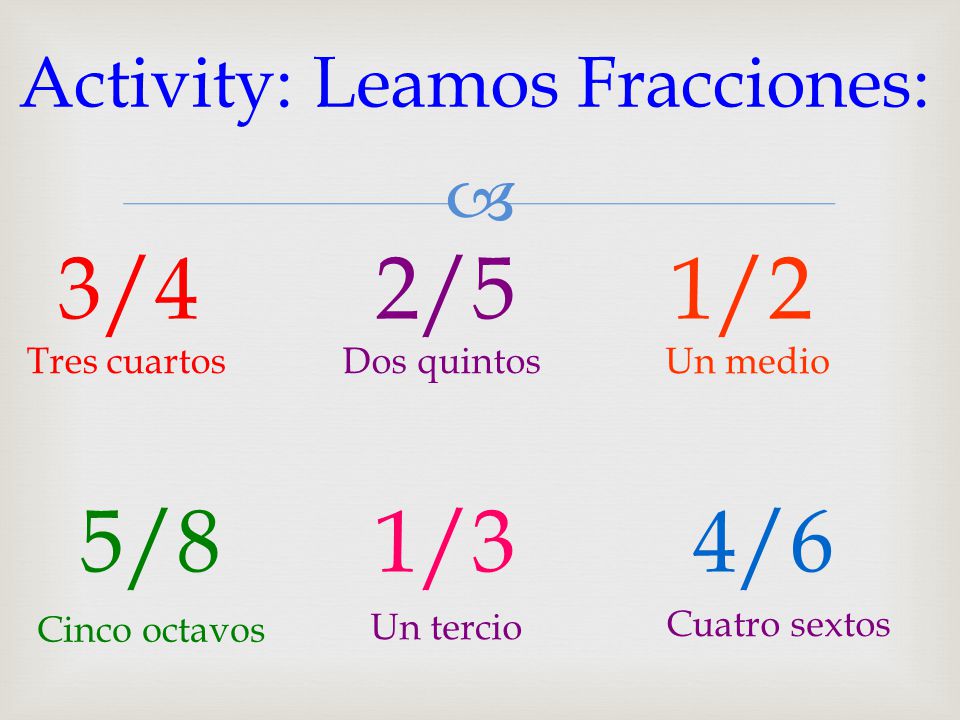 Activity: Leamos Fracciones:

3/4
Tres cuartos

2/5
Dos quintos

1/2
Un medio

5/8
Cinco octavos

1/3
Un tercio

4/6
Cuatro sextos